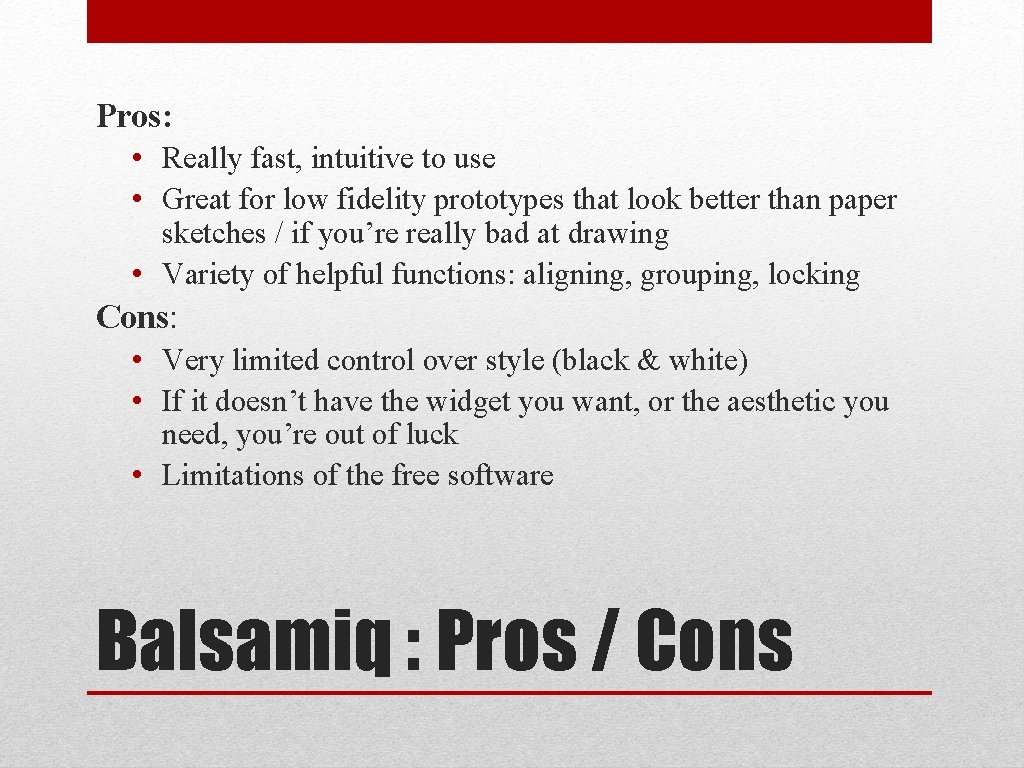 Pros:

• Really fast, intuitive to use
• Great for low fidelity prototypes that look better than paper sketches / if you're really bad at drawing
• Variety of helpful functions: aligning, grouping, locking

Cons:

• Very limited control over style (black & white)
• If it doesn't have the widget you want, or the aesthetic you need, you're out of luck
• Limitations of the free software

Balsamiq : Pros / Cons